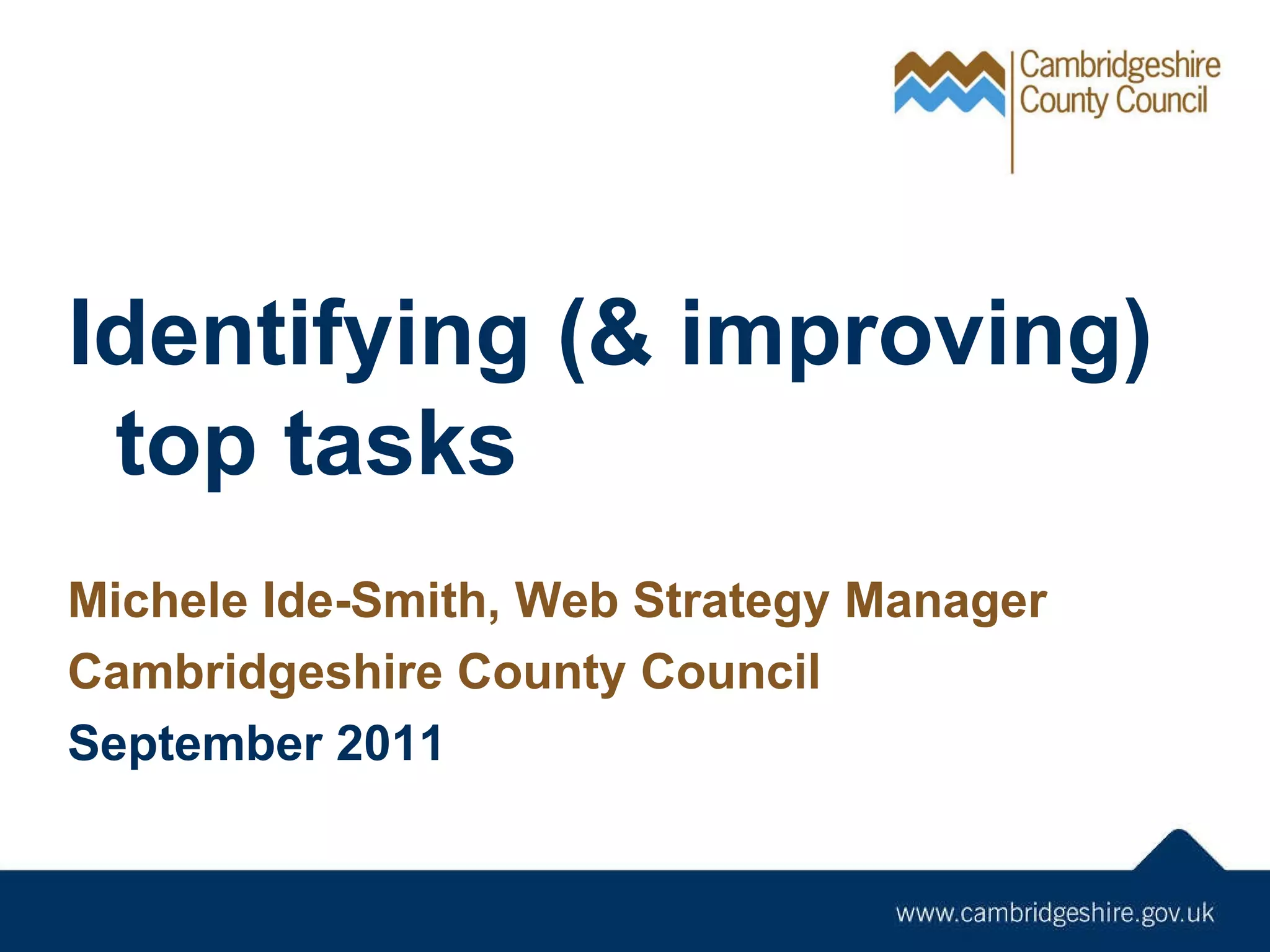 Cambridgeshire County Council

Identifying (& improving) top tasks

Michele Ide-Smith, Web Strategy Manager

Cambridgeshire County Council

September 2011

www.cambridgeshire.gov.uk